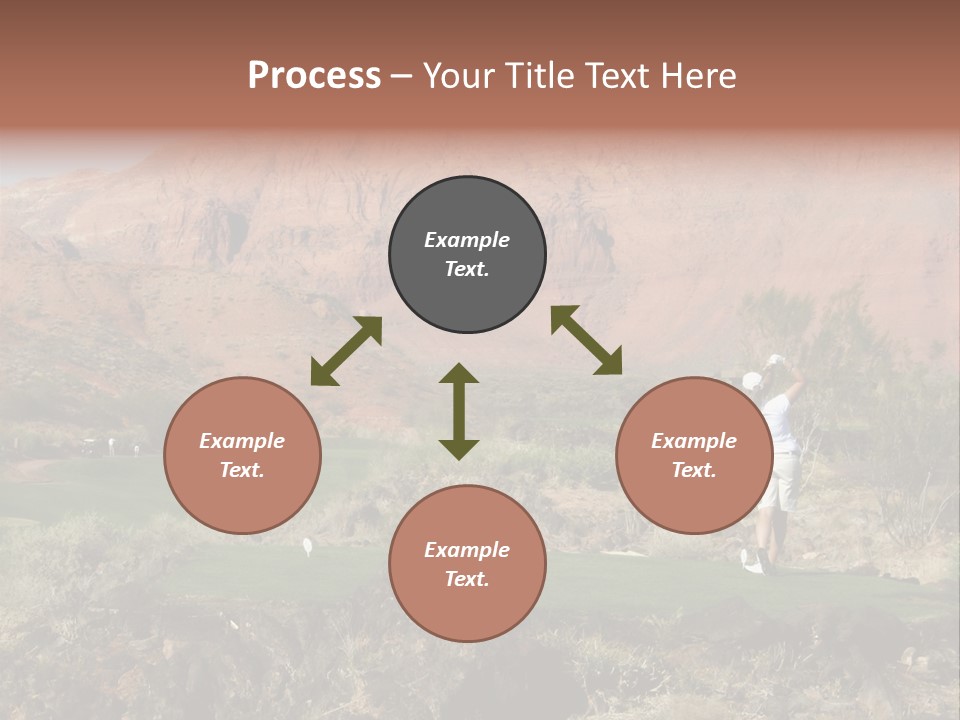 Process – Your Title Text Here

Example Text.

Example Text.

Example Text.

Example Text.